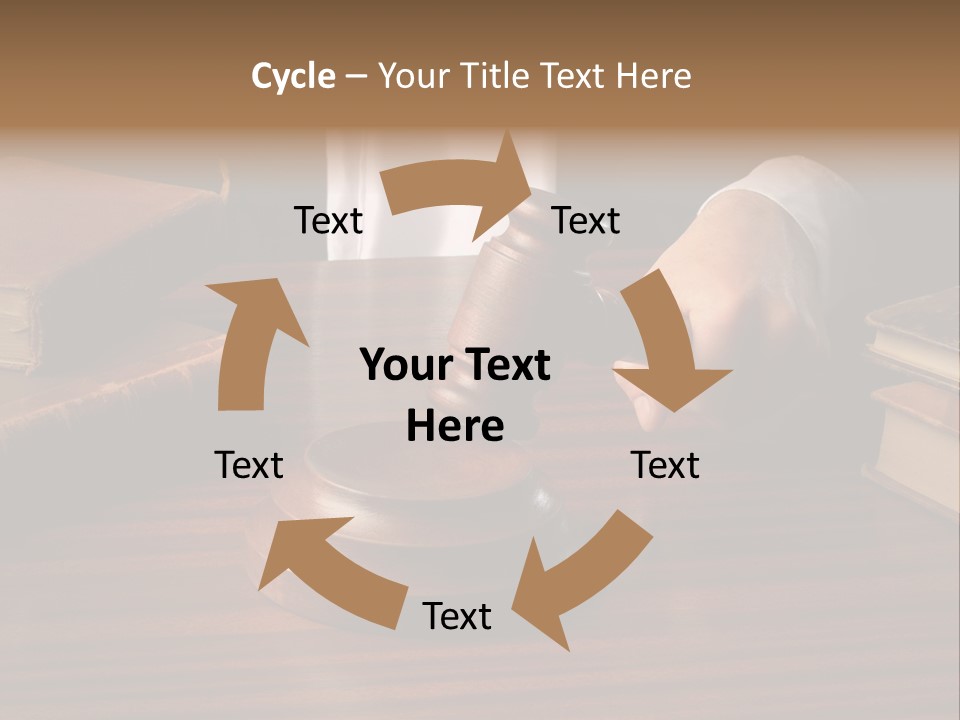 Cycle – Your Title Text Here

Text

Text

Your Text Here

Text

Text

Text